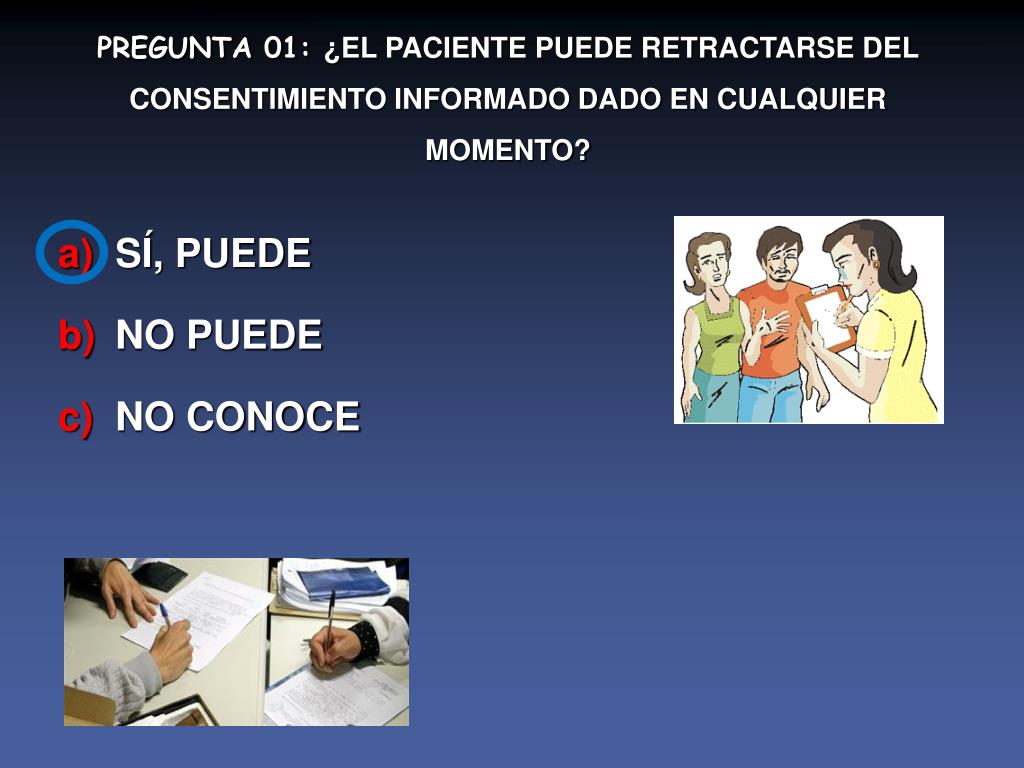 PREGUNTA 01: ¿EL PACIENTE PUEDE RETRACTARSE DEL CONSENTIMIENTO INFORMADO DADO EN CUALQUIER MOMENTO?

a) SÍ, PUEDE
b) NO PUEDE
c) NO CONOCE